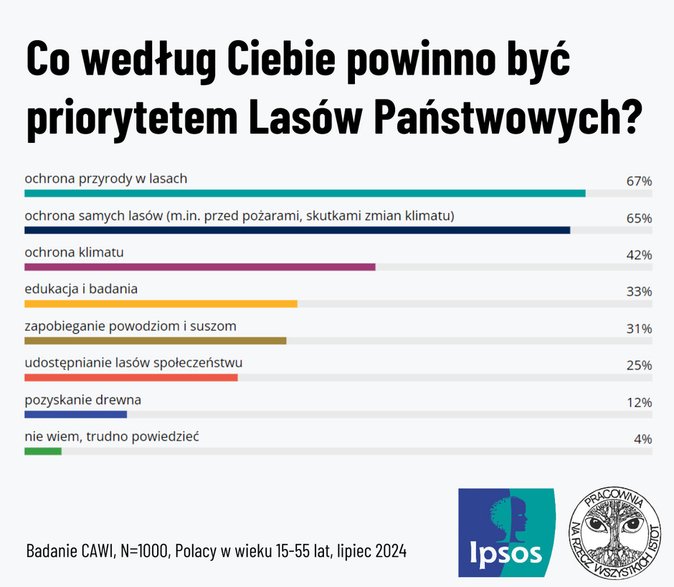 Co według Ciebie powinno być priorytetem Lasów Państwowych?

ochrona przyrody w lasach 67%

ochrona samych lasów (m.in. przed pożarami, skutkami zmian klimatu) 65%

ochrona klimatu 42%

edukacja i badania 33%

zapobieganie powodziom i suszom 31%

udostępnianie lasów społeczeństwu 25%

pozyskanie drewna 12%

nie wiem, trudno powiedzieć 4%

Badanie CAWI, N=1000, Polacy w wieku 15-55 lat, lipiec 2024

Ipsos

PRACOWNIA NA RZECZ WSZYSTKICH ISTOT